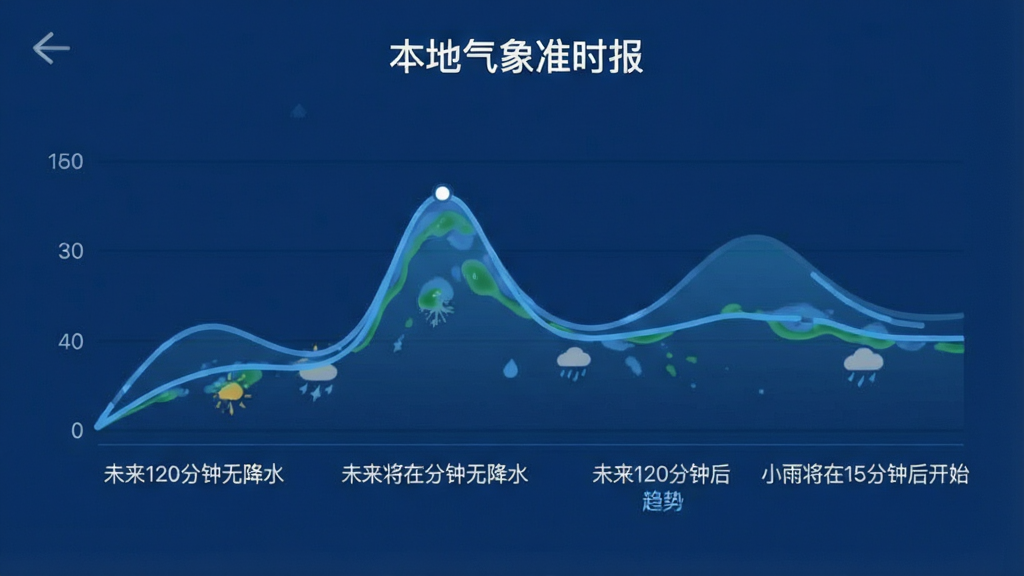 本地气象准时报

160
30
40
0

未来120分钟无降水
未来将在分钟无降水
未来120分钟后
趋势
小雨将在15分钟后开始